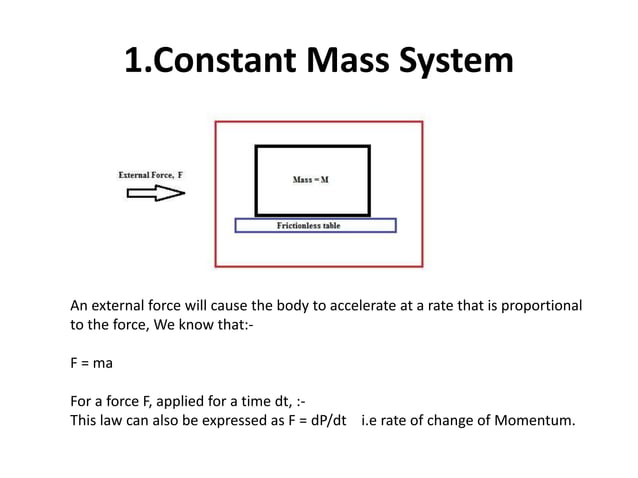 1.Constant Mass System

External Force, F

Mass = M

Frictionless table

An external force will cause the body to accelerate at a rate that is proportional to the force, We know that:-

F = ma

For a force F, applied for a time dt, :-
This law can also be expressed as F = dP/dt  i.e rate of change of Momentum.